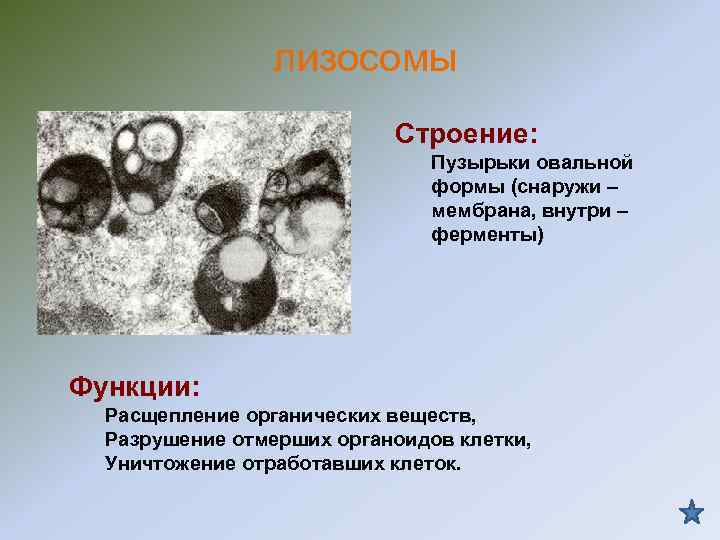 ЛИЗОСОМЫ

Строение:

Пузырьки овальной формы (снаружи – мембрана, внутри – ферменты)

Функции:

Расщепление органических веществ,
Разрушение отмерших органоидов клетки,
Уничтожение отработавших клеток.